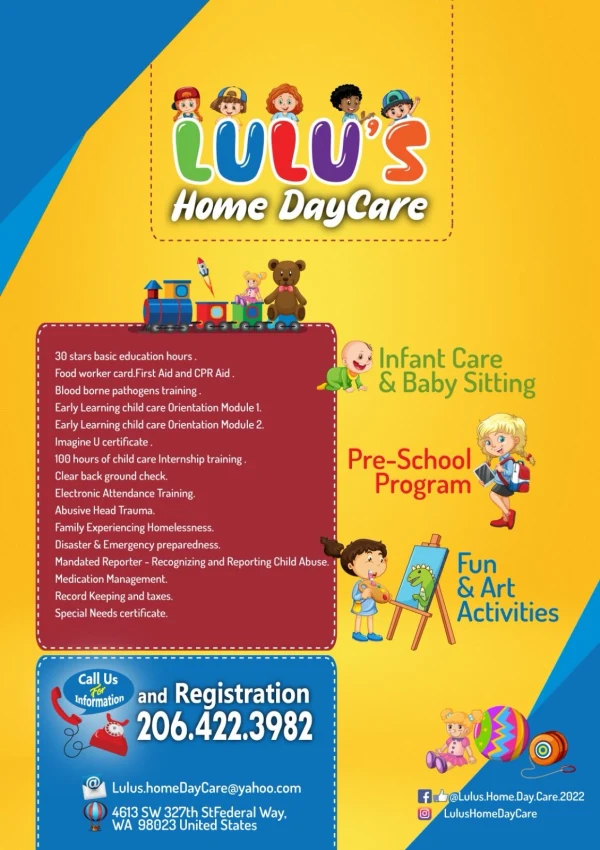 LULU'S
Home DayCare

30 stars basic education hours .
Food worker card.First Aid and CPR Aid .
Blood borne pathogens training .
Early Learning child care Orientation Module 1.
Early Learning child care Orientation Module 2.
Imagine U certificate .
100 hours of child care Internship training .
Clear back ground check.
Electronic Attendance Training.
Abusive Head Trauma.
Family Experiencing Homelessness.
Disaster & Emergency preparedness.
Mandated Reporter - Recognizing and Reporting Child Abuse.
Medication Management.
Record Keeping and taxes.
Special Needs certificate.

Infant Care & Baby Sitting

Pre-School Program

Fun & Art Activities

Call Us For Information and Registration
206.422.3982

Lulus.homeDayCare@yahoo.com

4613 SW 327th StFederal Way, WA 98023 United States

@Lulus.Home.Day.Care.2022
LulusHomeDayCare